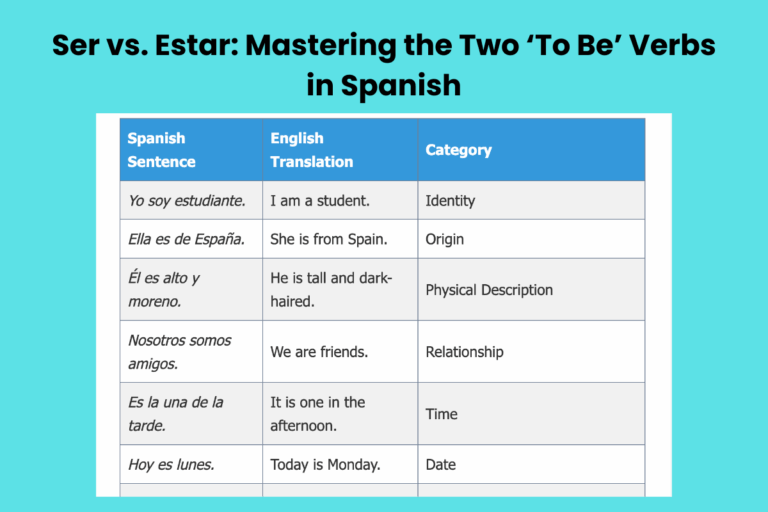 Ser vs. Estar: Mastering the Two ‘To Be’ Verbs in Spanish

| Spanish Sentence | English Translation | Category |
|---|---|---|
| Yo soy estudiante. | I am a student. | Identity |
| Ella es de España. | She is from Spain. | Origin |
| Él es alto y moreno. | He is tall and dark-haired. | Physical Description |
| Nosotros somos amigos. | We are friends. | Relationship |
| Es la una de la tarde. | It is one in the afternoon. | Time |
| Hoy es lunes. | Today is Monday. | Date |